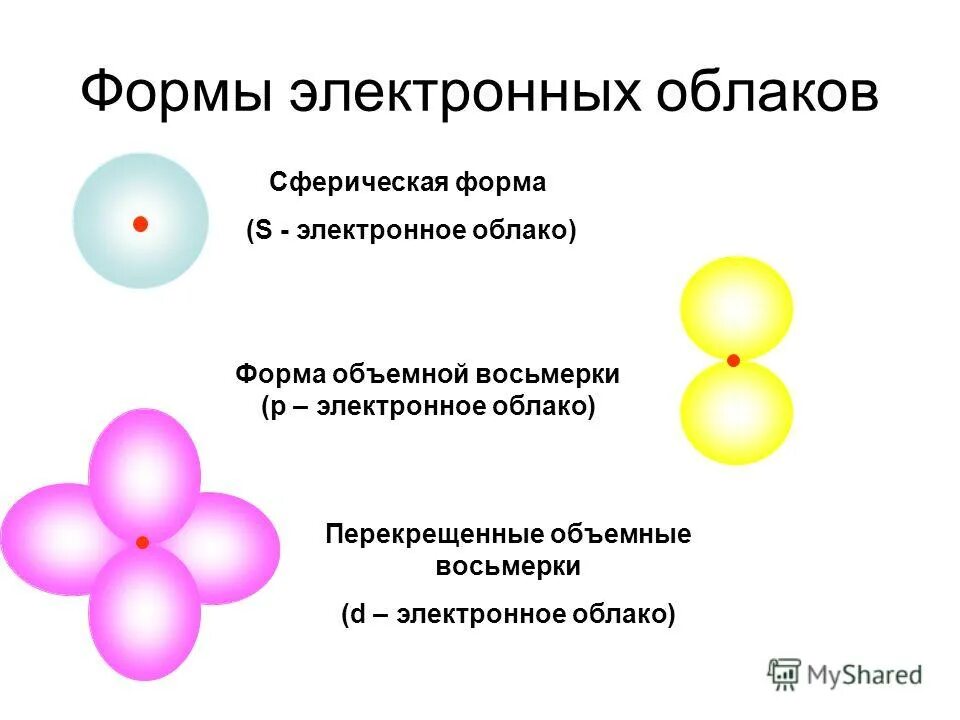 Формы электронных облаков

Сферическая форма

(S - электронное облако)

Форма объемной восьмерки
(p – электронное облако)

Перекрещенные объемные восьмерки

(d – электронное облако)

MyShared